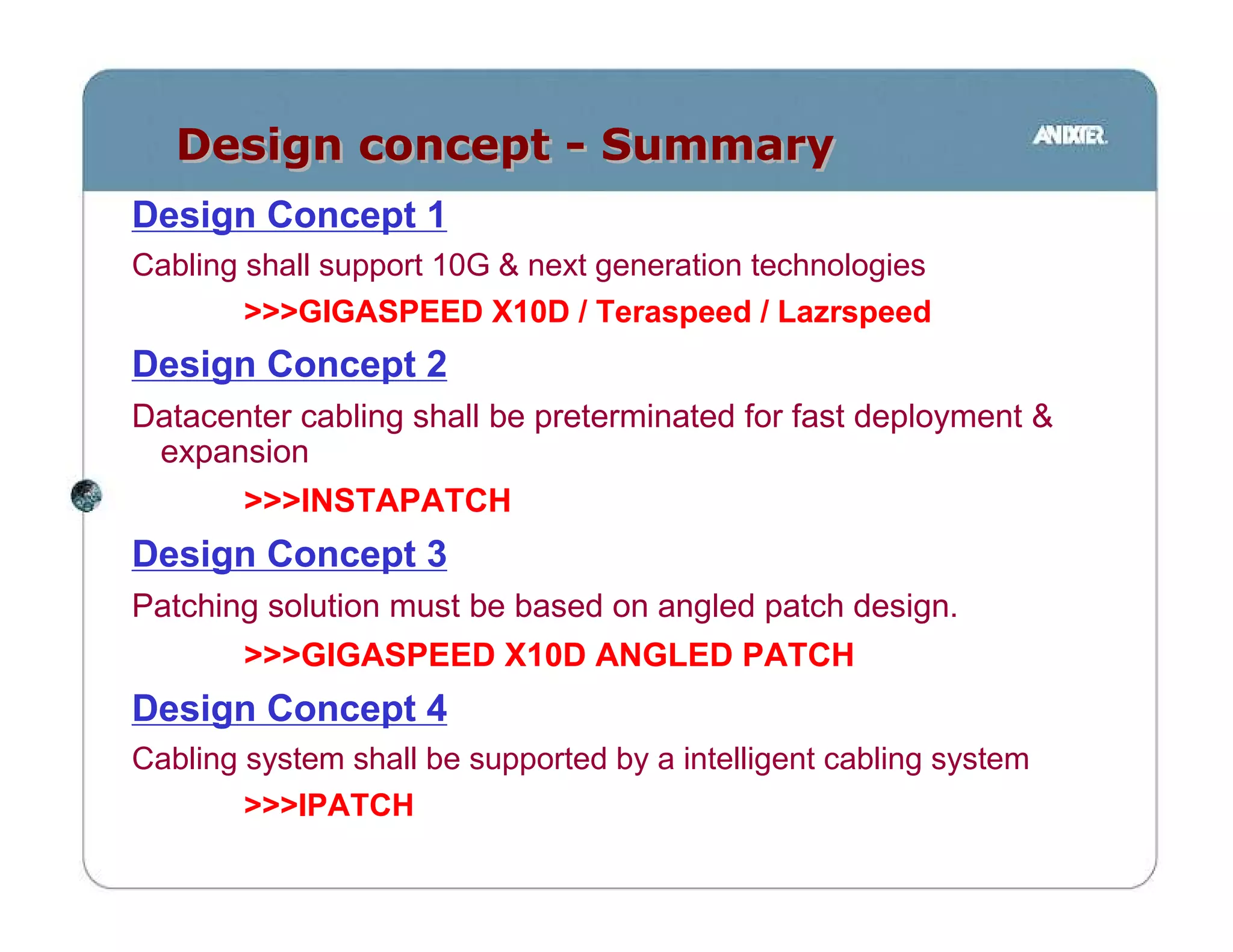 Design concept - Summary

ANIXTER

Design Concept 1

Cabling shall support 10G & next generation technologies

>>>GIGASPEED X10D / Teraspeed / Lazrspeed

Design Concept 2

Datacenter cabling shall be preterminated for fast deployment & expansion

>>>INSTAPATCH

Design Concept 3

Patching solution must be based on angled patch design.

>>>GIGASPEED X10D ANGLED PATCH

Design Concept 4

Cabling system shall be supported by a intelligent cabling system

>>>IPATCH